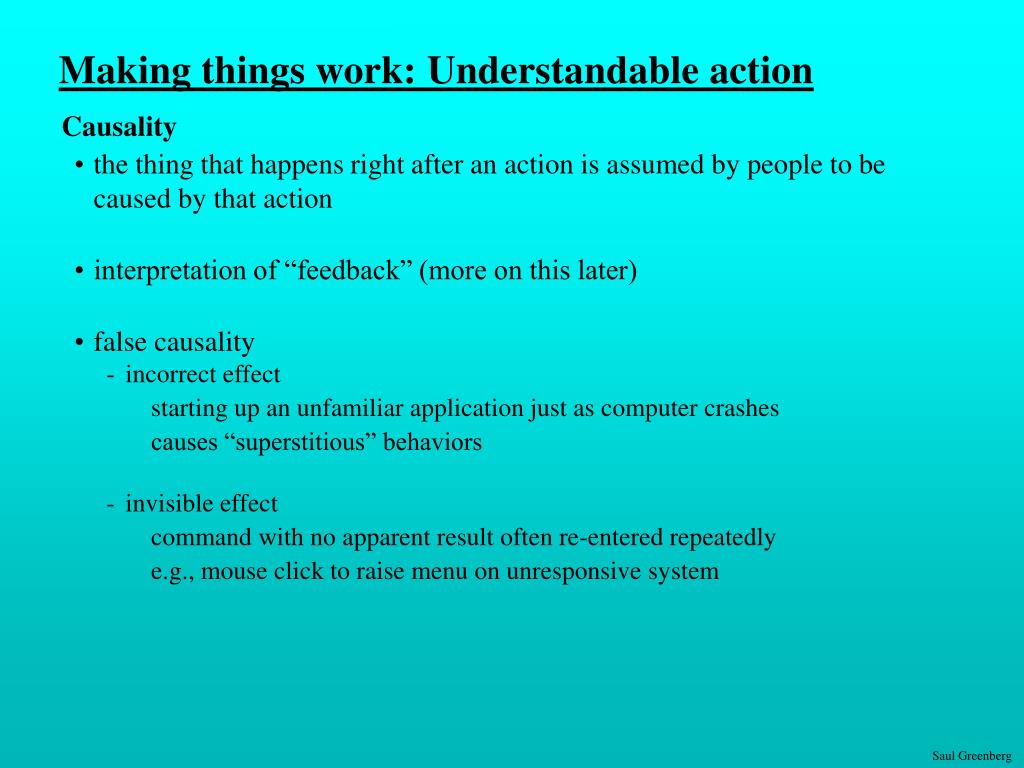 Making things work: Understandable action

Causality

• the thing that happens right after an action is assumed by people to be caused by that action

• interpretation of “feedback” (more on this later)

• false causality

- incorrect effect

starting up an unfamiliar application just as computer crashes

causes “superstitious” behaviors

- invisible effect

command with no apparent result often re-entered repeatedly

e.g., mouse click to raise menu on unresponsive system

Saul Greenberg